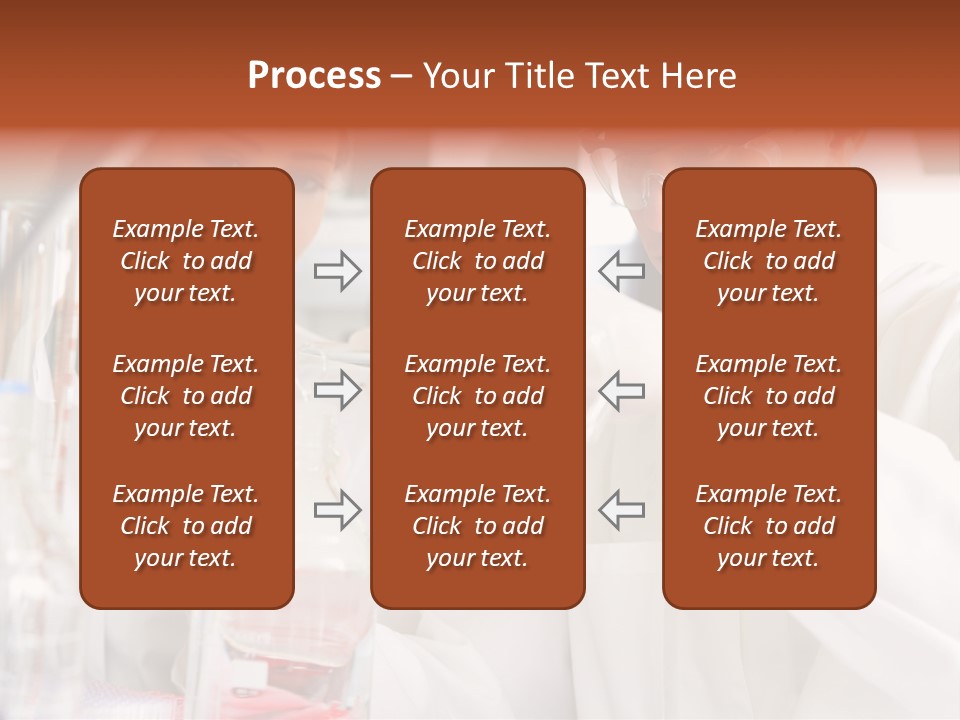 Process – Your Title Text Here

Example Text. Click to add your text.

Example Text. Click to add your text.

Example Text. Click to add your text.

Example Text. Click to add your text.

Example Text. Click to add your text.

Example Text. Click to add your text.

Example Text. Click to add your text.

Example Text. Click to add your text.

Example Text. Click to add your text.